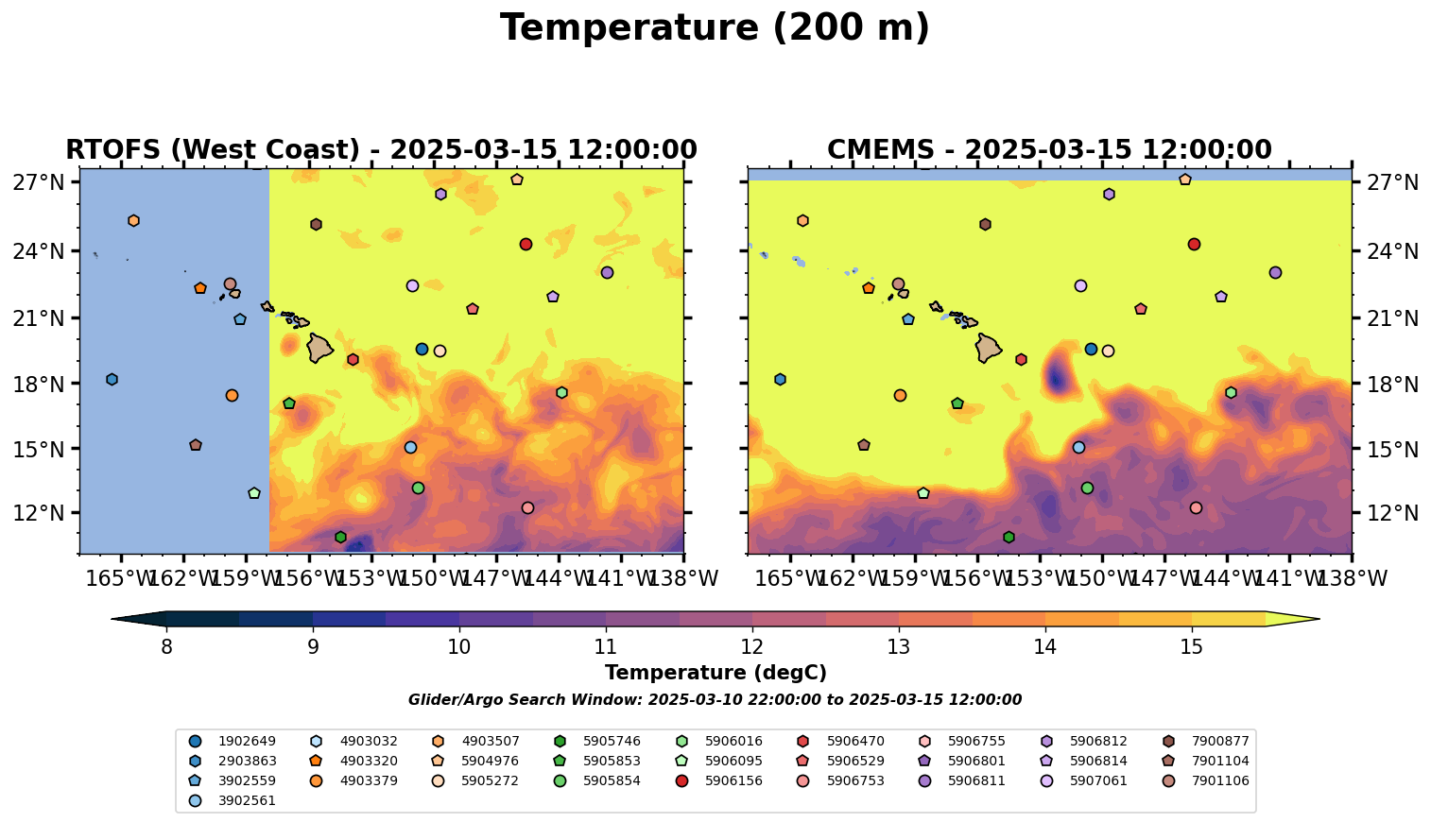 Temperature (200 m)

RTOFS (West Coast) - 2025-03-15 12:00:00

27°N
24°N
21°N
18°N
15°N
12°N

165°W 162°W 159°W 156°W 153°W 150°W 147°W 144°W 141°W 138°W

CMEMS - 2025-03-15 12:00:00

27°N
24°N
21°N
18°N
15°N
12°N

165°W 162°W 159°W 156°W 153°W 150°W 147°W 144°W 141°W 138°W

8 9 10 11 12 13 14 15

Temperature (degC)

Glider/Argo Search Window: 2025-03-10 22:00:00 to 2025-03-15 12:00:00

1902649
2903863
3902559
3902561
4903032
4903320
4903379
4903507
5904976
5905272
5905746
5905853
5905854
5906016
5906095
5906156
5906470
5906529
5906753
5906755
5906801
5906811
5906812
5906814
5907061
7900877
7901104
7901106